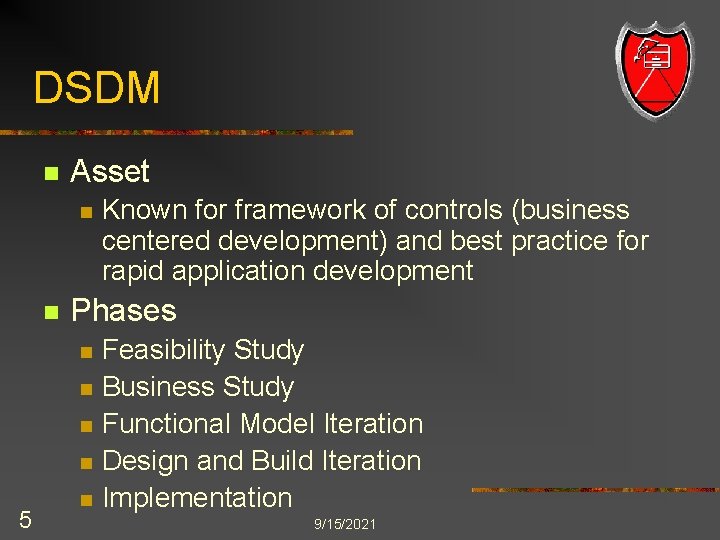 DSDM

Asset

Known for framework of controls (business centered development) and best practice for rapid application development

Phases

Feasibility Study

Business Study

Functional Model Iteration

Design and Build Iteration

Implementation

5

9/15/2021